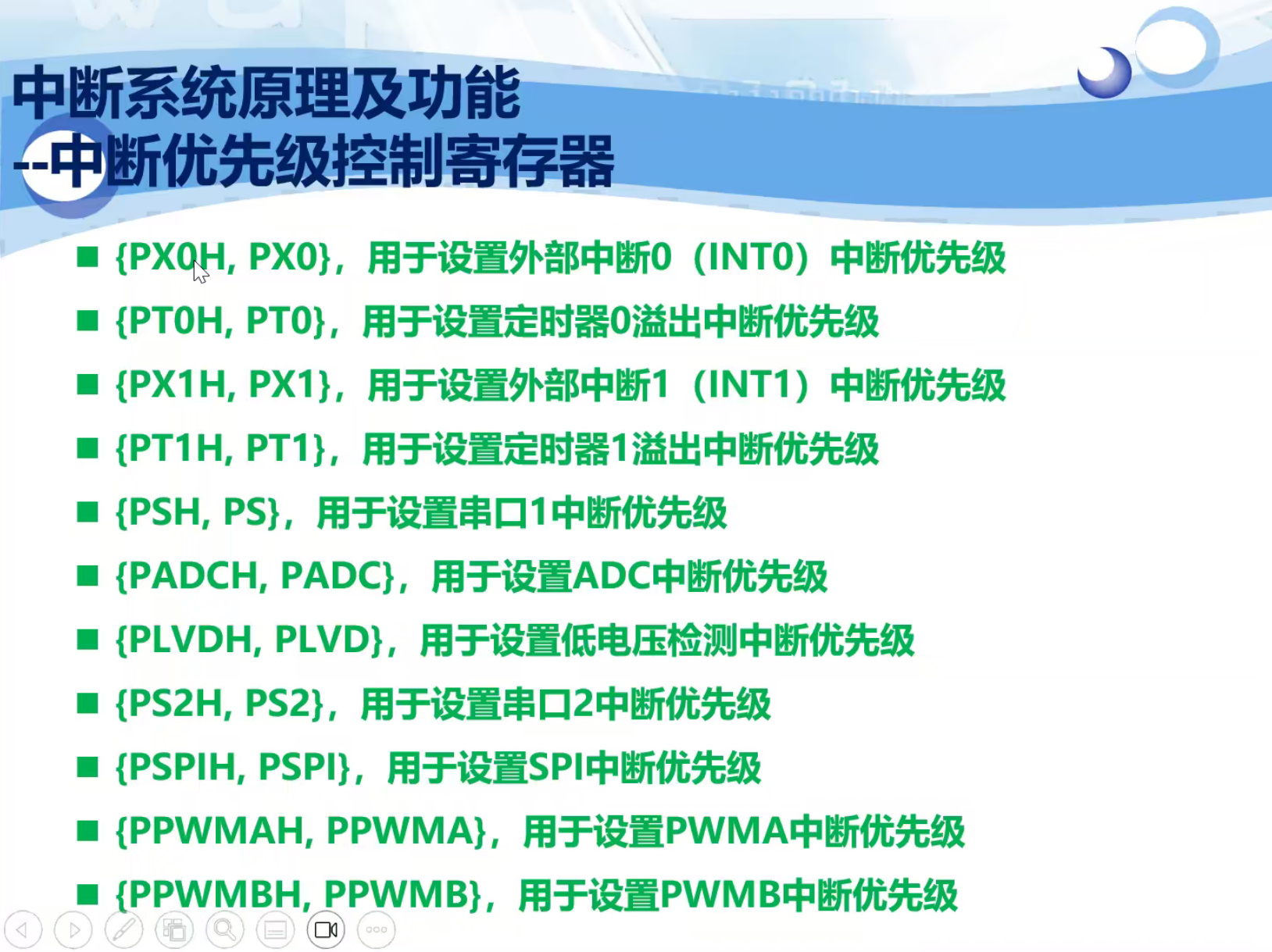 中断系统原理及功能
--中断优先级控制寄存器

■ {PX0H, PX0}，用于设置外部中断0（INT0）中断优先级
■ {PT0H, PT0}，用于设置定时器0溢出中断优先级
■ {PX1H, PX1}，用于设置外部中断1（INT1）中断优先级
■ {PT1H, PT1}，用于设置定时器1溢出中断优先级
■ {PSH, PS}，用于设置串口1中断优先级
■ {PADCH, PADC}，用于设置ADC中断优先级
■ {PLVDH, PLVD}，用于设置低电压检测中断优先级
■ {PS2H, PS2}，用于设置串口2中断优先级
■ {PSPIH, PSPI}，用于设置SPI中断优先级
■ {PPWMAH, PPWMA}，用于设置PWMA中断优先级
■ {PPWMBH, PPWMB}，用于设置PWMB中断优先级